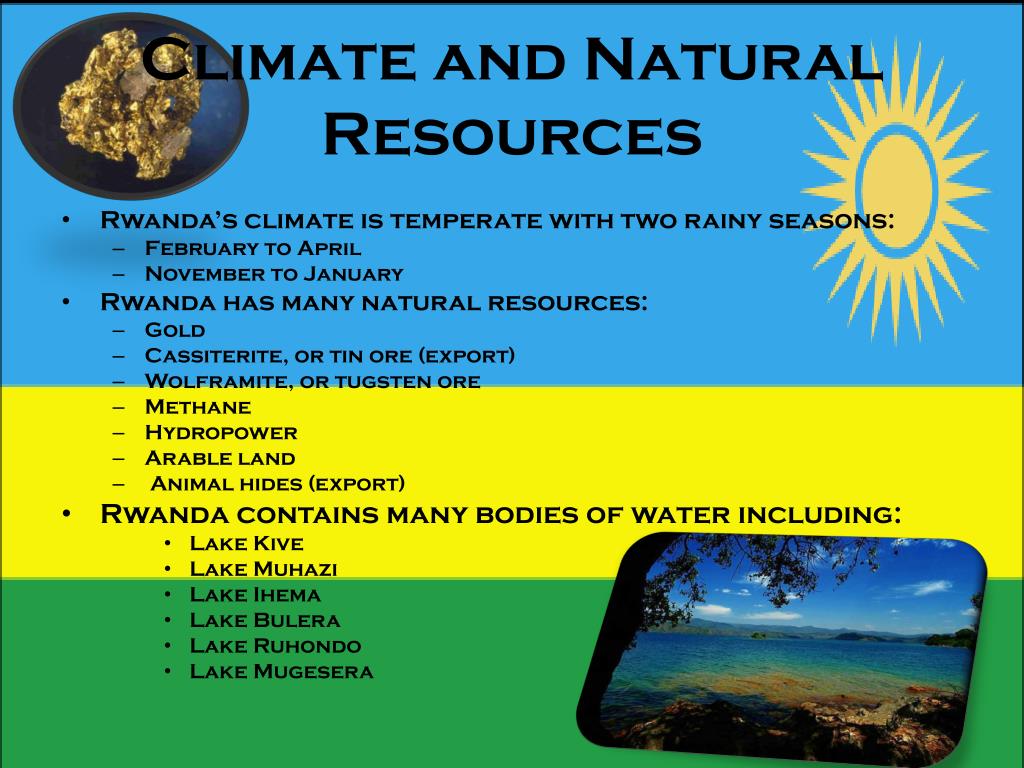 Climate and Natural Resources

• Rwanda's climate is temperate with two rainy seasons:
  – February to April
  – November to January
• Rwanda has many natural resources:
  – Gold
  – Cassiterite, or tin ore (export)
  – Wolframite, or tugsten ore
  – Methane
  – Hydropower
  – Arable land
  – Animal hides (export)
• Rwanda contains many bodies of water including:
  • Lake Kive
  • Lake Muhazi
  • Lake Ihema
  • Lake Bulera
  • Lake Ruhondo
  • Lake Mugesera